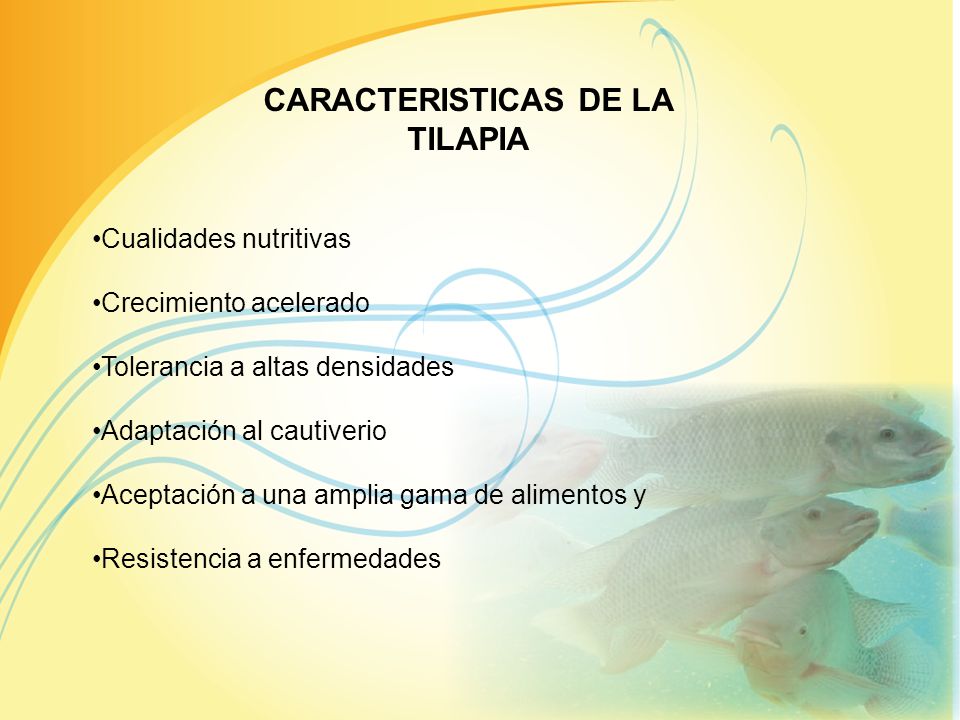 CARACTERISTICAS DE LA TILAPIA

•Cualidades nutritivas

•Crecimiento acelerado

•Tolerancia a altas densidades

•Adaptación al cautiverio

•Aceptación a una amplia gama de alimentos y

•Resistencia a enfermedades